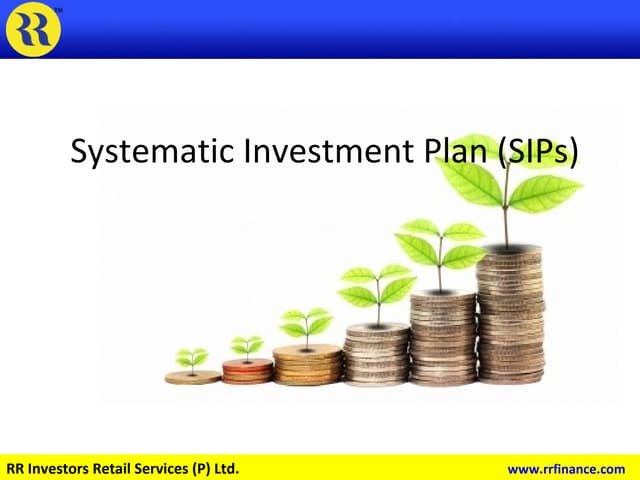 RR™

Systematic Investment Plan (SIPs)

RR Investors Retail Services (P) Ltd.

www.rrfinance.com